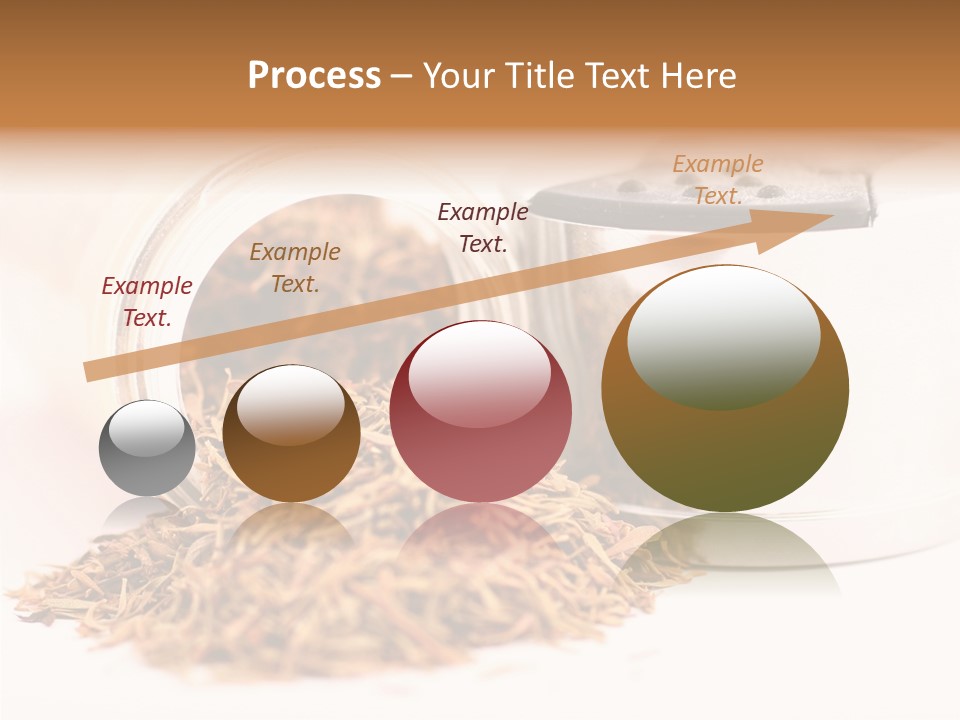 Process – Your Title Text Here

Example Text.

Example Text.

Example Text.

Example Text.